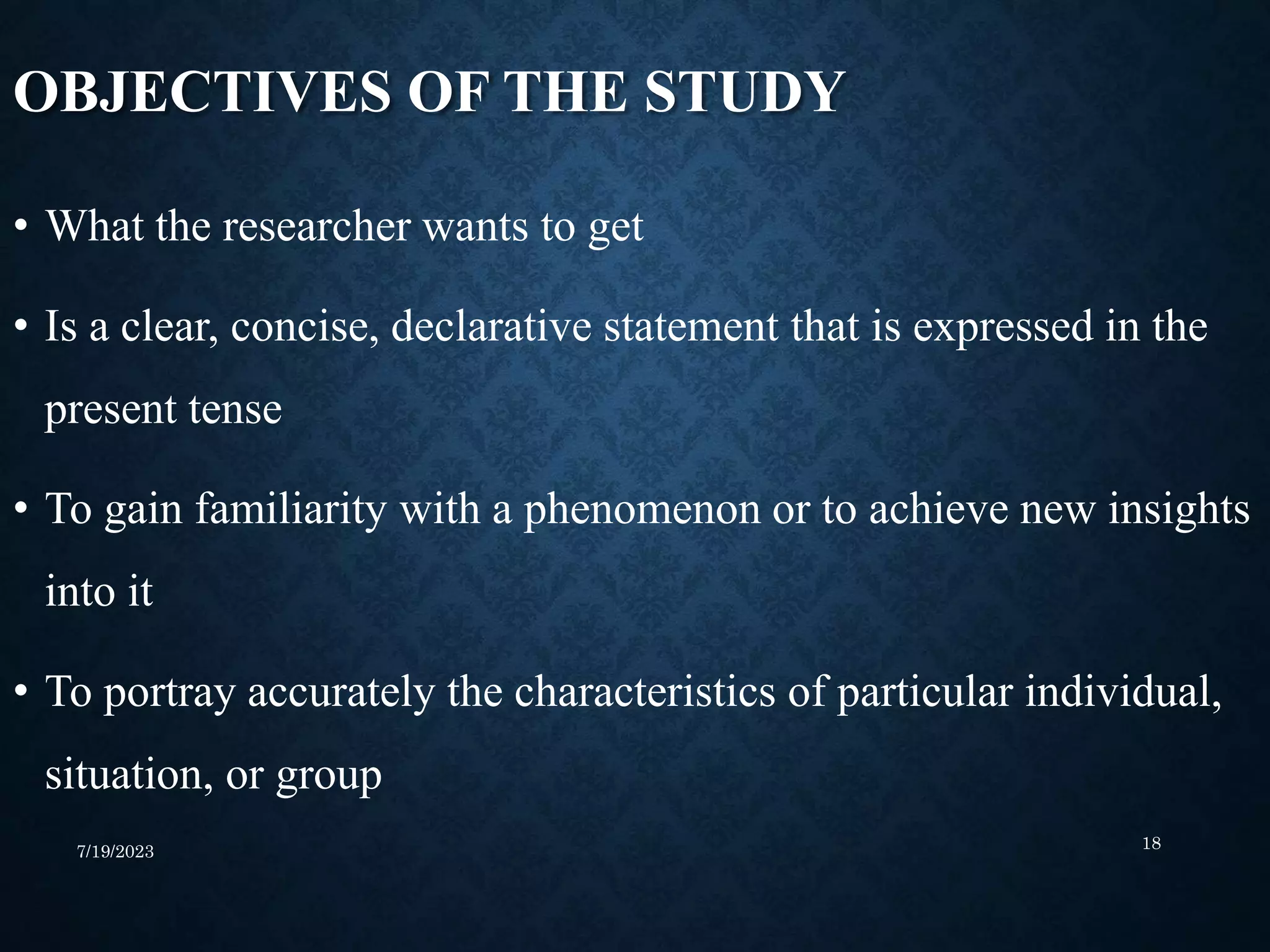 OBJECTIVES OF THE STUDY

• What the researcher wants to get

• Is a clear, concise, declarative statement that is expressed in the present tense

• To gain familiarity with a phenomenon or to achieve new insights into it

• To portray accurately the characteristics of particular individual, situation, or group

7/19/2023

18